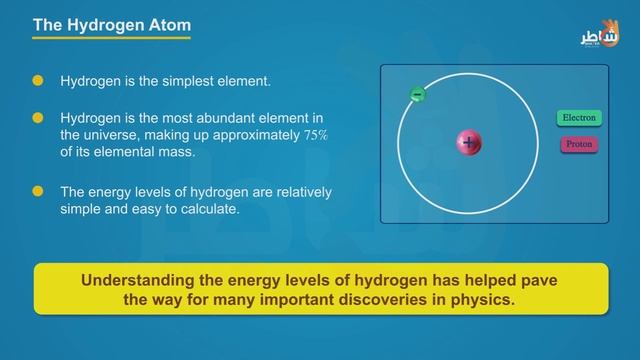 The Hydrogen Atom

شاطر

Hydrogen is the simplest element.

Hydrogen is the most abundant element in the universe, making up approximately 75% of its elemental mass.

The energy levels of hydrogen are relatively simple and easy to calculate.

−

+

Electron

Proton

Understanding the energy levels of hydrogen has helped pave the way for many important discoveries in physics.